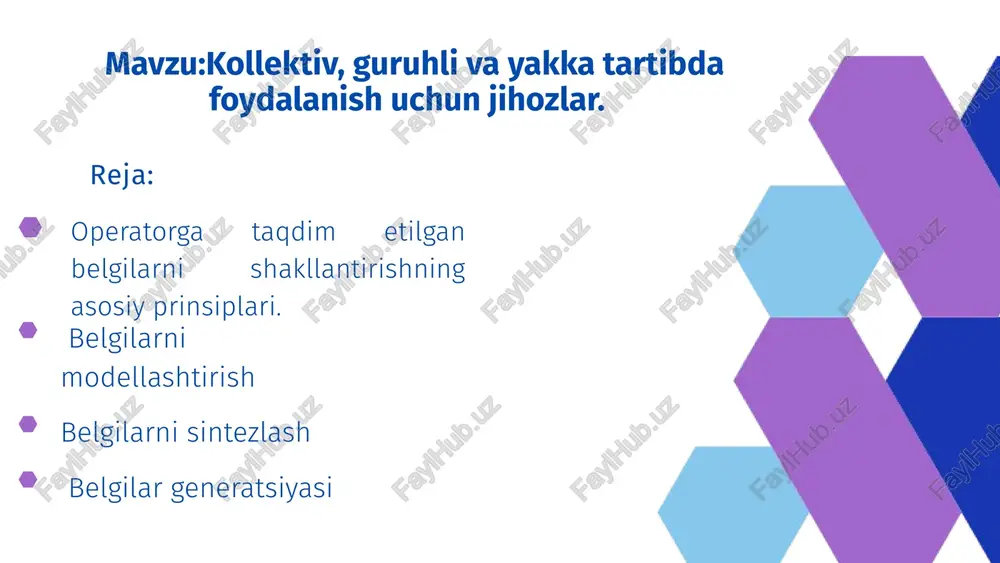 Mavzu:Kollektiv, guruhli va yakka tartibda foydalanish uchun jihozlar.

Reja:

Operatorga taqdim etilgan belgilarni shakllantirishning asosiy prinsiplari.

Belgilarni modellashtirish

Belgilarni sintezlash

Belgilar generatsiyasi

FaylHub.uz